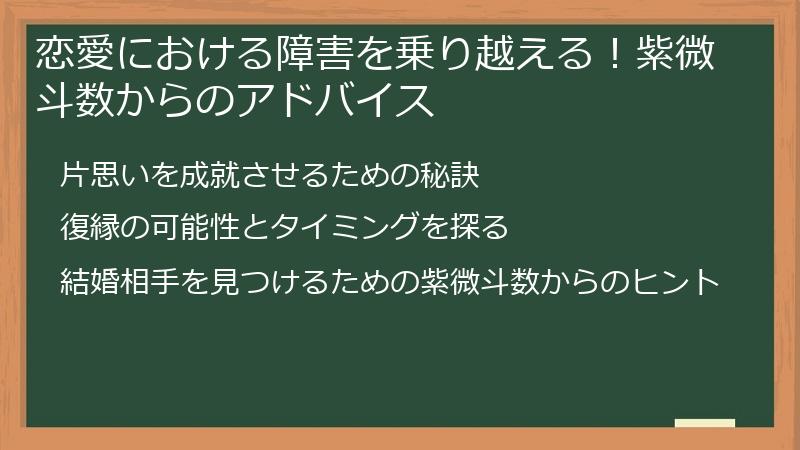 恋愛における障害を乗り越える！紫微斗数からのアドバイス

片思いを成就させるための秘訣

復縁の可能性とタイミングを探る

結婚相手を見つけるための紫微斗数からのヒント